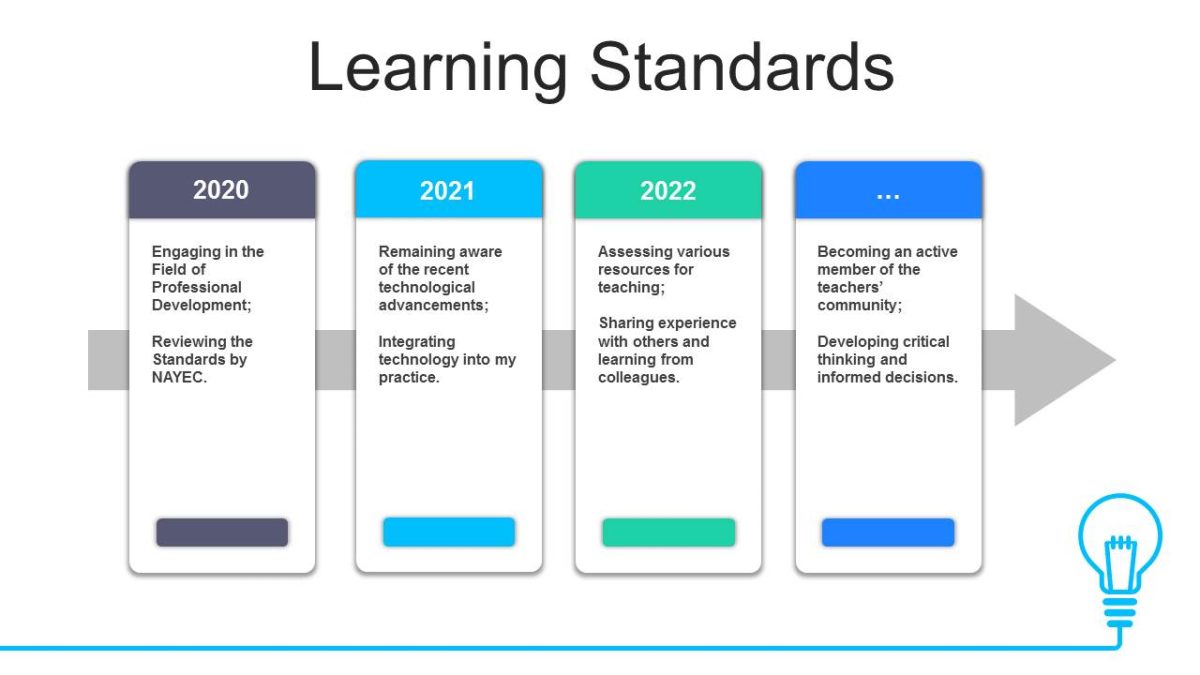 Learning Standards

2020

Engaging in the Field of Professional Development;

Reviewing the Standards by NAYEC.

2021

Remaining aware of the recent technological advancements;

Integrating technology into my practice.

2022

Assessing various resources for teaching;

Sharing experience with others and learning from colleagues.

...

Becoming an active member of the teachers' community;

Developing critical thinking and informed decisions.